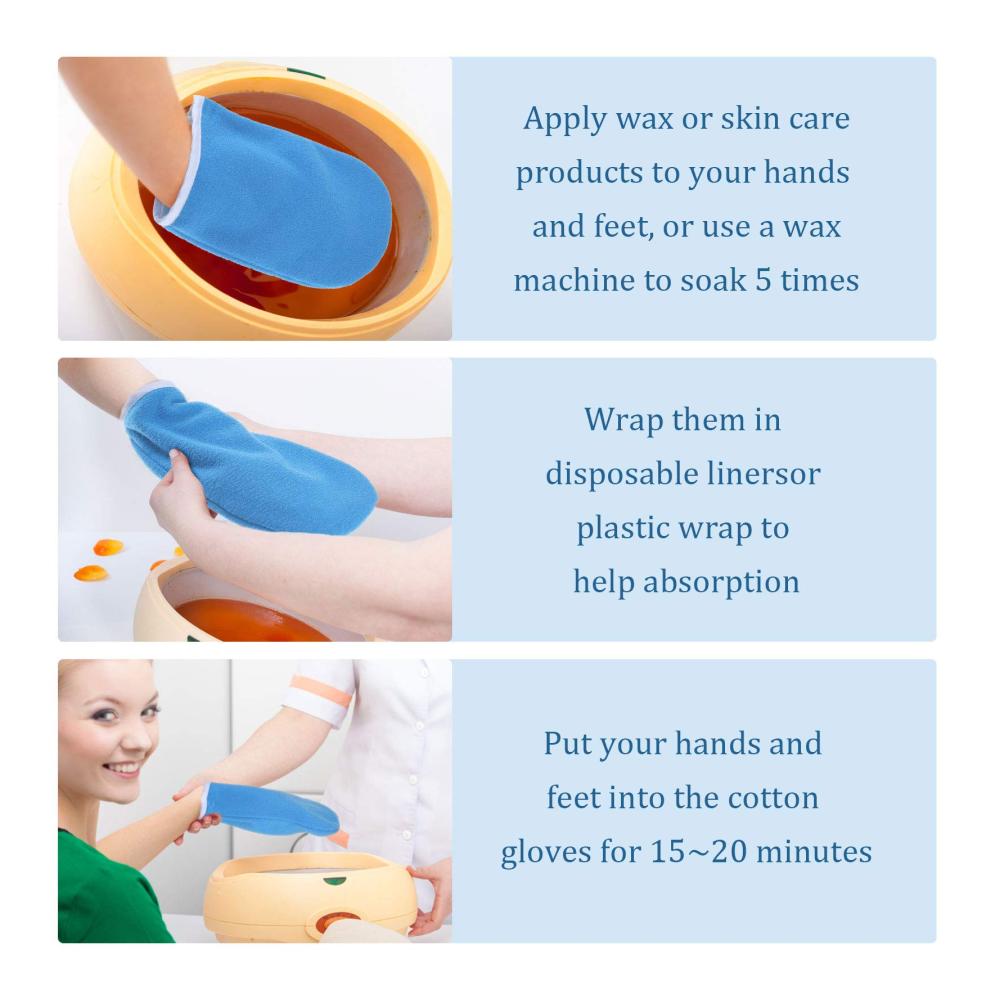 Apply wax or skin care products to your hands and feet, or use a wax machine to soak 5 times

Wrap them in disposable linersor plastic wrap to help absorption

Put your hands and feet into the cotton gloves for 15~20 minutes